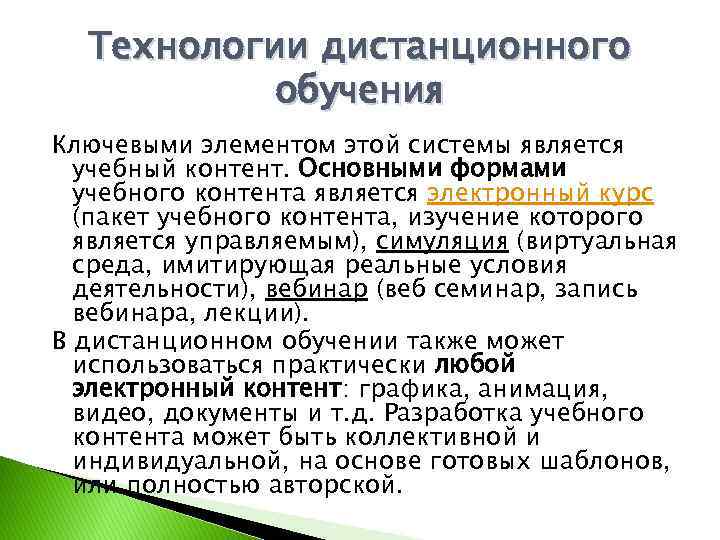 Технологии дистанционного обучения

Ключевыми элементом этой системы является учебный контент. Основными формами учебного контента является электронный курс (пакет учебного контента, изучение которого является управляемым), симуляция (виртуальная среда, имитирующая реальные условия деятельности), вебинар (веб семинар, запись вебинара, лекции).

В дистанционном обучении также может использоваться практически любой электронный контент: графика, анимация, видео, документы и т.д. Разработка учебного контента может быть коллективной и индивидуальной, на основе готовых шаблонов, или полностью авторской.